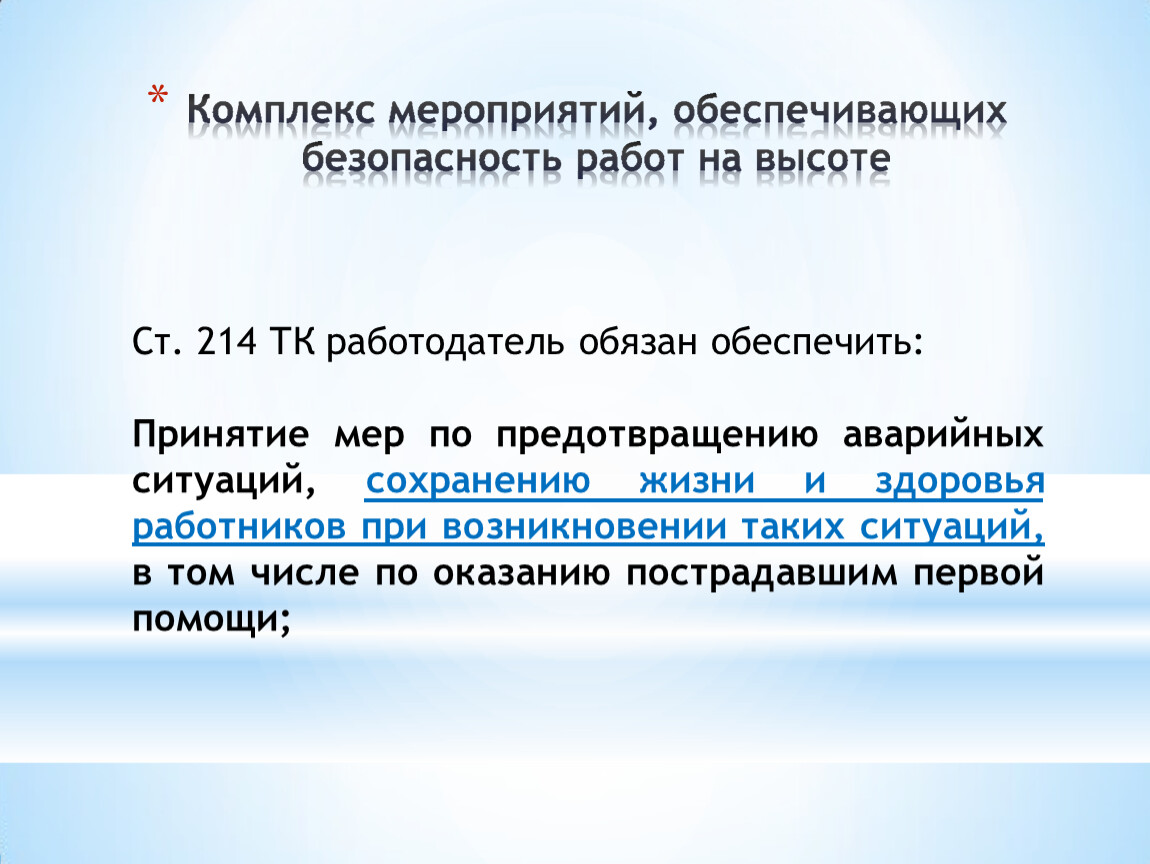 * Комплекс мероприятий, обеспечивающих безопасность работ на высоте

Ст. 214 ТК работодатель обязан обеспечить:

Принятие мер по предотвращению аварийных ситуаций, сохранению жизни и здоровья работников при возникновении таких ситуаций, в том числе по оказанию пострадавшим первой помощи;